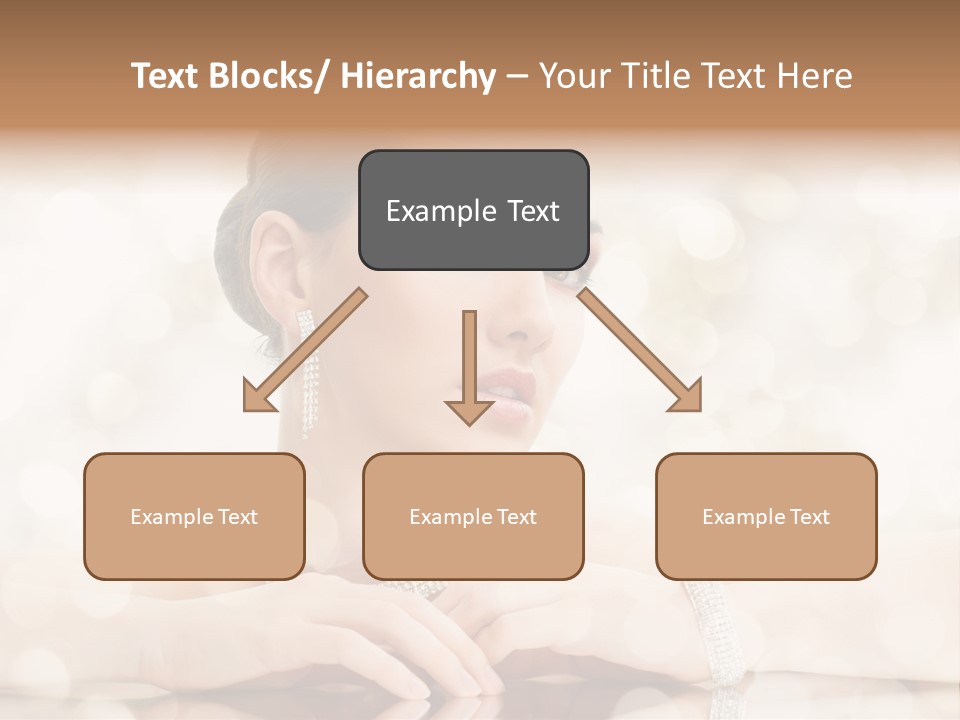 Text Blocks/ Hierarchy – Your Title Text Here

Example Text

Example Text

Example Text

Example Text